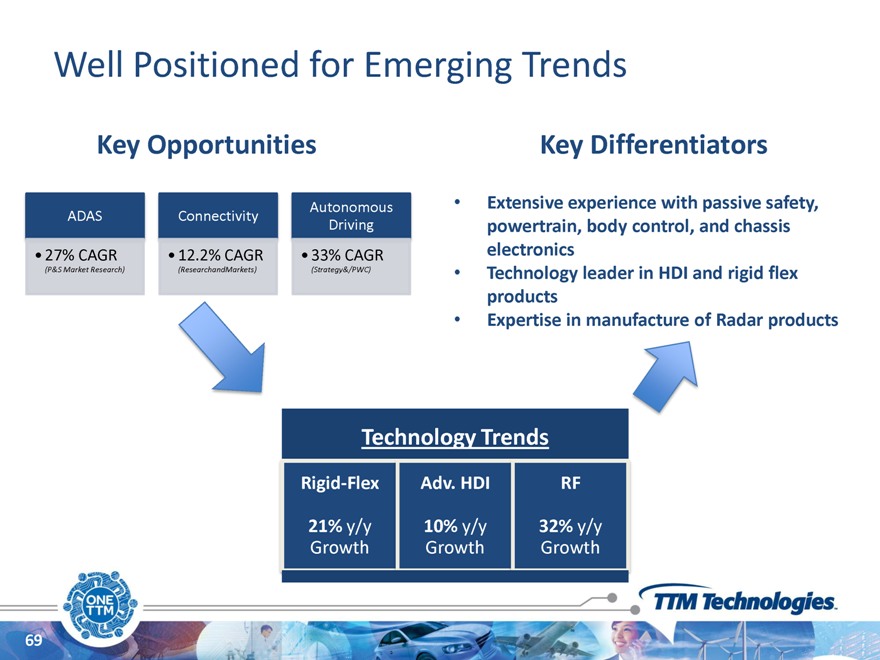 Well Positioned for Emerging Trends

Key Opportunities

ADAS
• 27% CAGR
(P&S Market Research)

Connectivity
• 12.2% CAGR
(ResearchandMarkets)

Autonomous Driving
• 33% CAGR
(Strategy&/PWC)

Key Differentiators

• Extensive experience with passive safety, powertrain, body control, and chassis electronics
• Technology leader in HDI and rigid flex products
• Expertise in manufacture of Radar products

Technology Trends

| Rigid-Flex | Adv. HDI | RF |
|---|---|---|
| 21% y/y Growth | 10% y/y Growth | 32% y/y Growth |

ONE TTM

TTM Technologies

69